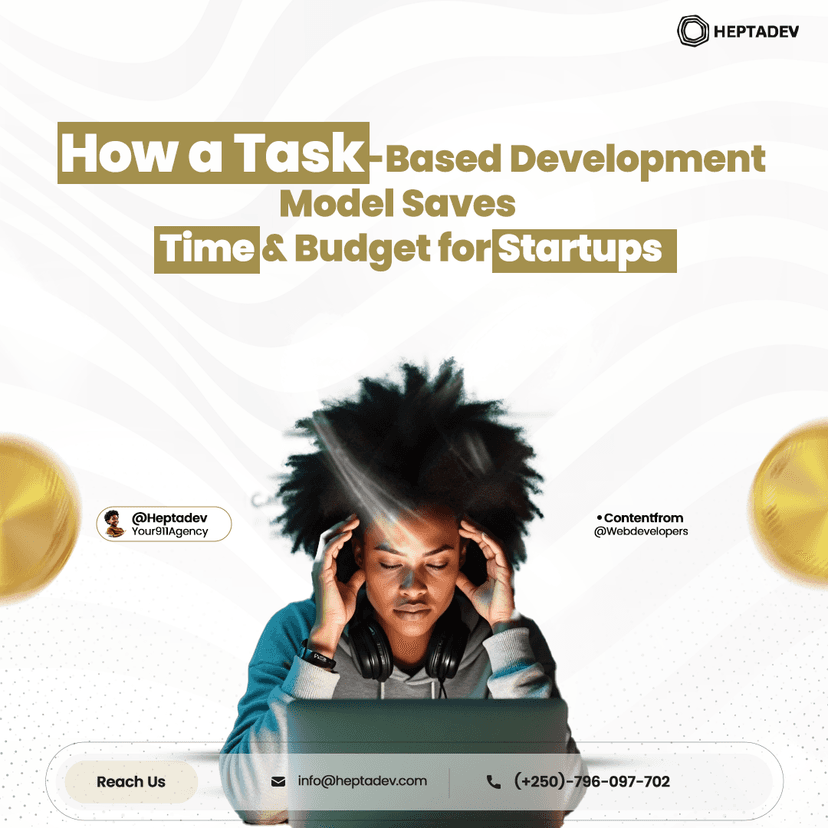 HEPTADEV

How a Task-Based Development Model Saves Time & Budget for Startups

@Heptadev
Your911Agency

•Contentfrom
@Webdevelopers

Reach Us

info@heptadev.com

(+250)-796-097-702